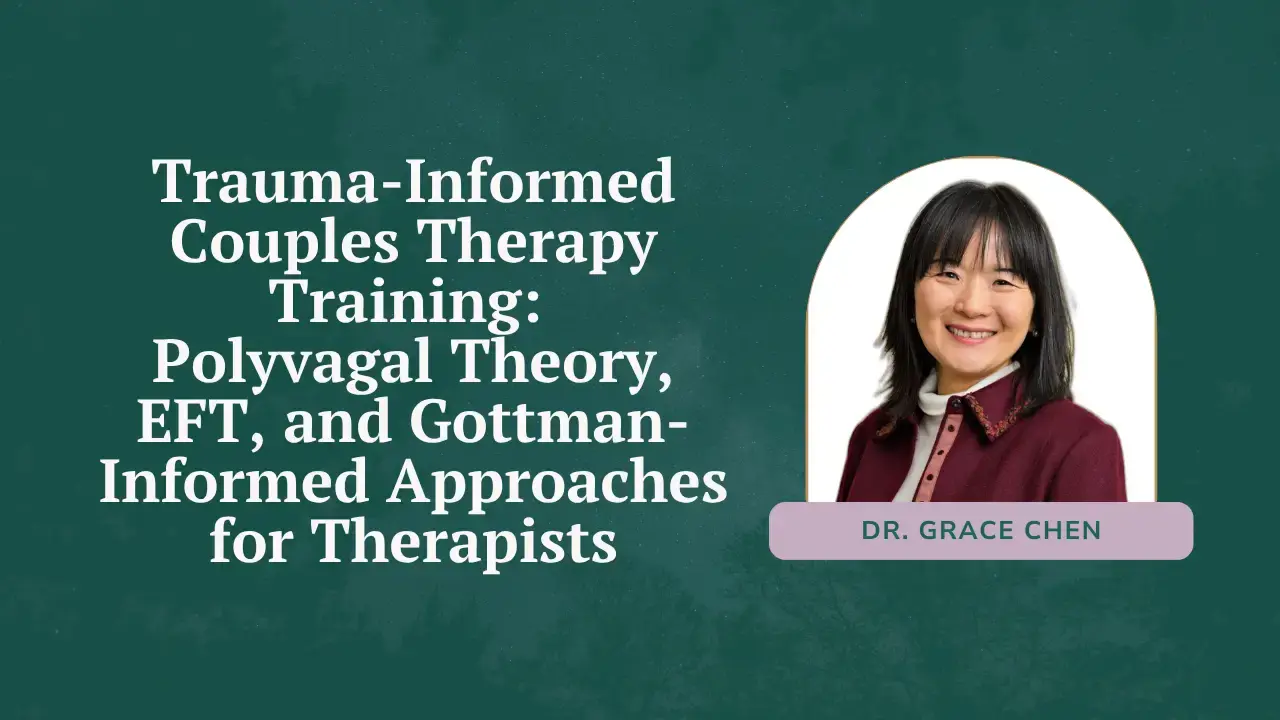 Trauma-Informed Couples Therapy Training: Polyvagal Theory, EFT, and Gottman-Informed Approaches for Therapists

DR. GRACE CHEN